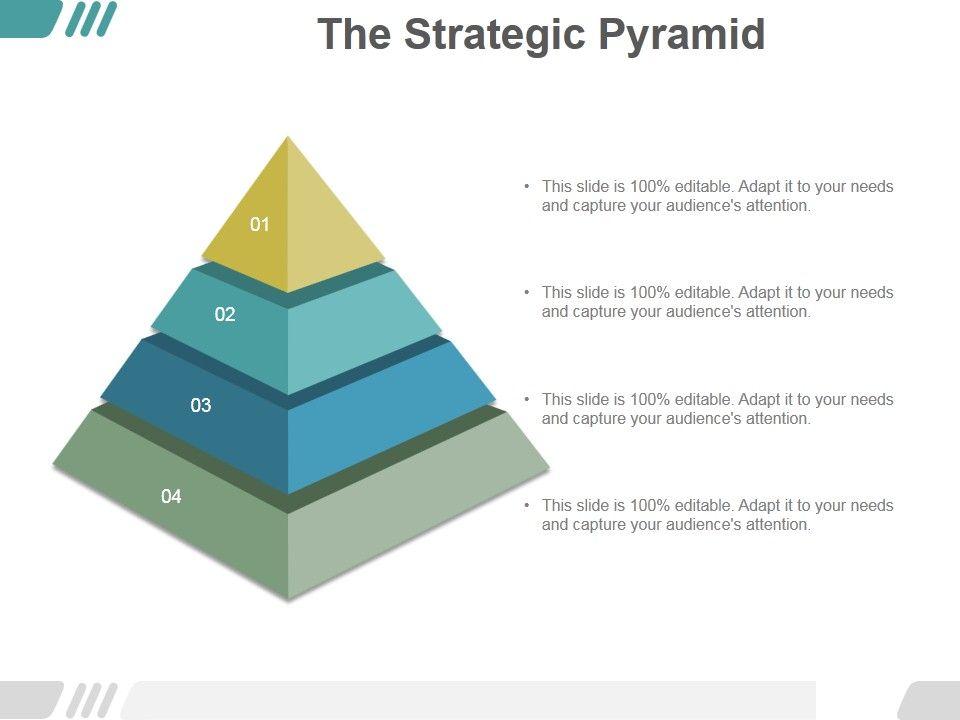 The Strategic Pyramid

01

02

03

04

• This slide is 100% editable. Adapt it to your needs and capture your audience's attention.

• This slide is 100% editable. Adapt it to your needs and capture your audience's attention.

• This slide is 100% editable. Adapt it to your needs and capture your audience's attention.

• This slide is 100% editable. Adapt it to your needs and capture your audience's attention.